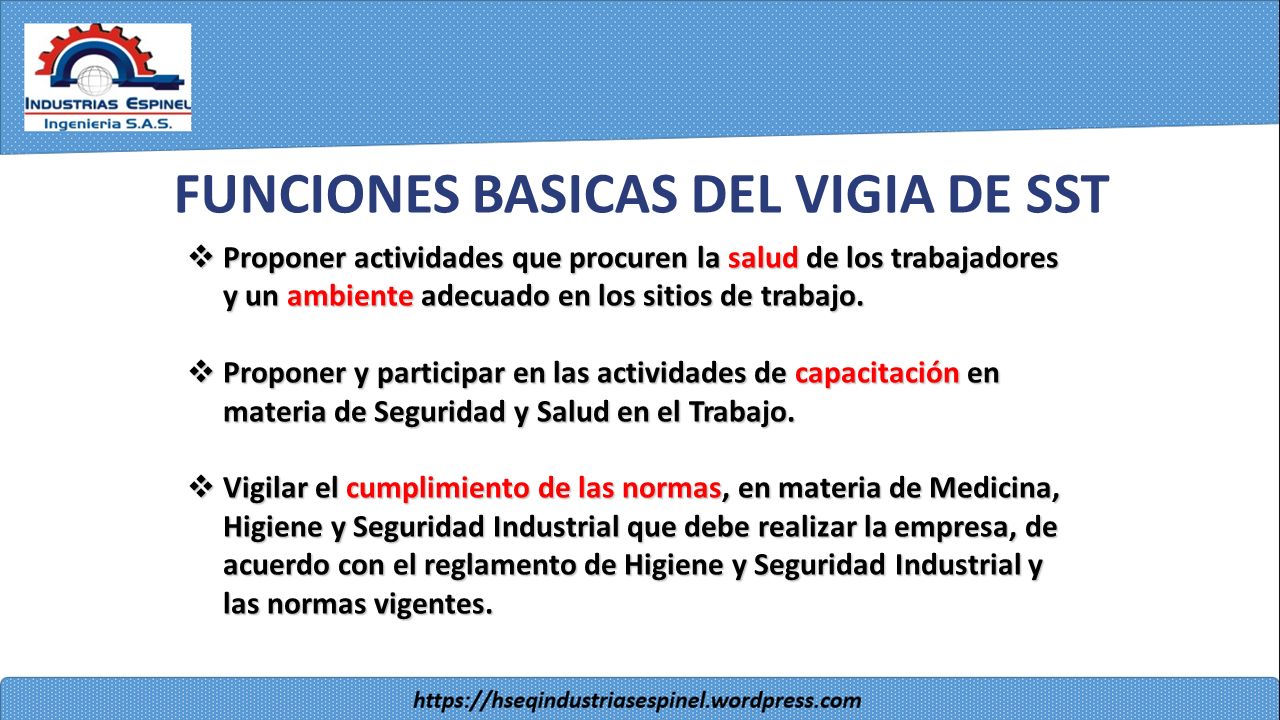 INDUSTRIAS ESPINEL
Ingenieria S.A.S.

FUNCIONES BASICAS DEL VIGIA DE SST

❖ Proponer actividades que procuren la salud de los trabajadores y un ambiente adecuado en los sitios de trabajo.

❖ Proponer y participar en las actividades de capacitación en materia de Seguridad y Salud en el Trabajo.

❖ Vigilar el cumplimiento de las normas, en materia de Medicina, Higiene y Seguridad Industrial que debe realizar la empresa, de acuerdo con el reglamento de Higiene y Seguridad Industrial y las normas vigentes.

https://hseqindustriasespinel.wordpress.com